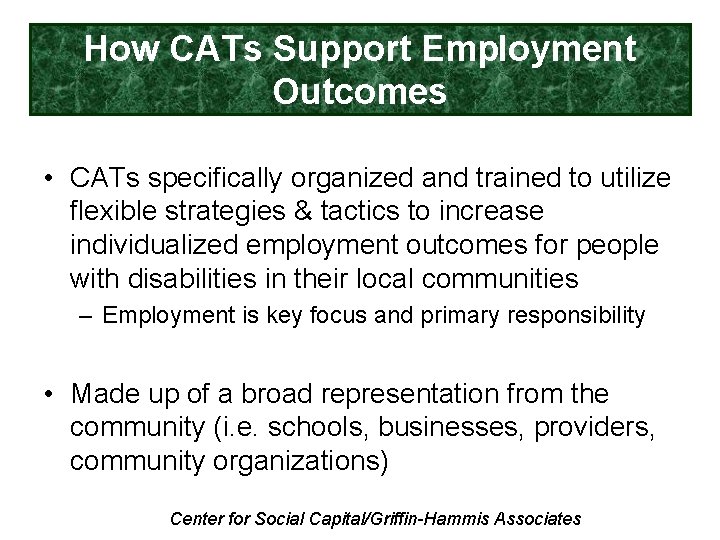 How CATs Support Employment Outcomes

• CATs specifically organized and trained to utilize flexible strategies & tactics to increase individualized employment outcomes for people with disabilities in their local communities
– Employment is key focus and primary responsibility

• Made up of a broad representation from the community (i.e. schools, businesses, providers, community organizations)

Center for Social Capital/Griffin-Hammis Associates